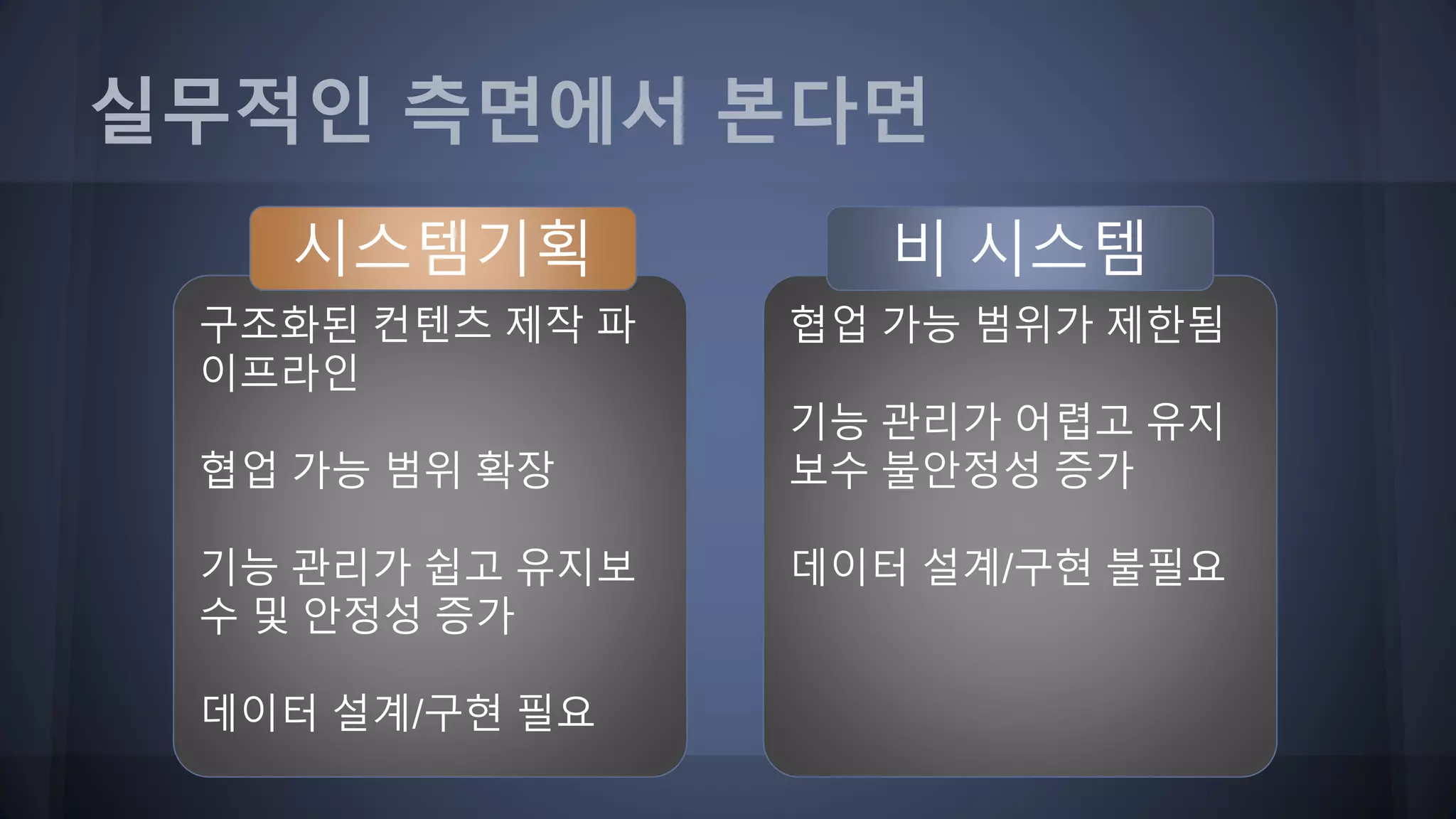 실무적인 측면에서 본다면

시스템기획

구조화된 컨텐츠 제작 파이프라인

협업 가능 범위 확장

기능 관리가 쉽고 유지보수 및 안정성 증가

데이터 설계/구현 필요

비 시스템

협업 가능 범위가 제한됨

기능 관리가 어렵고 유지보수 불안정성 증가

데이터 설계/구현 불필요